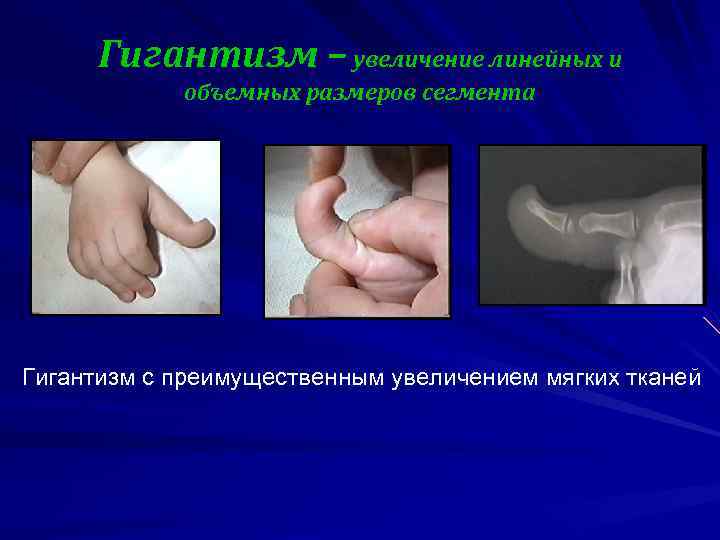 Гигантизм – увеличение линейных и объемных размеров сегмента

Гигантизм с преимущественным увеличением мягких тканей